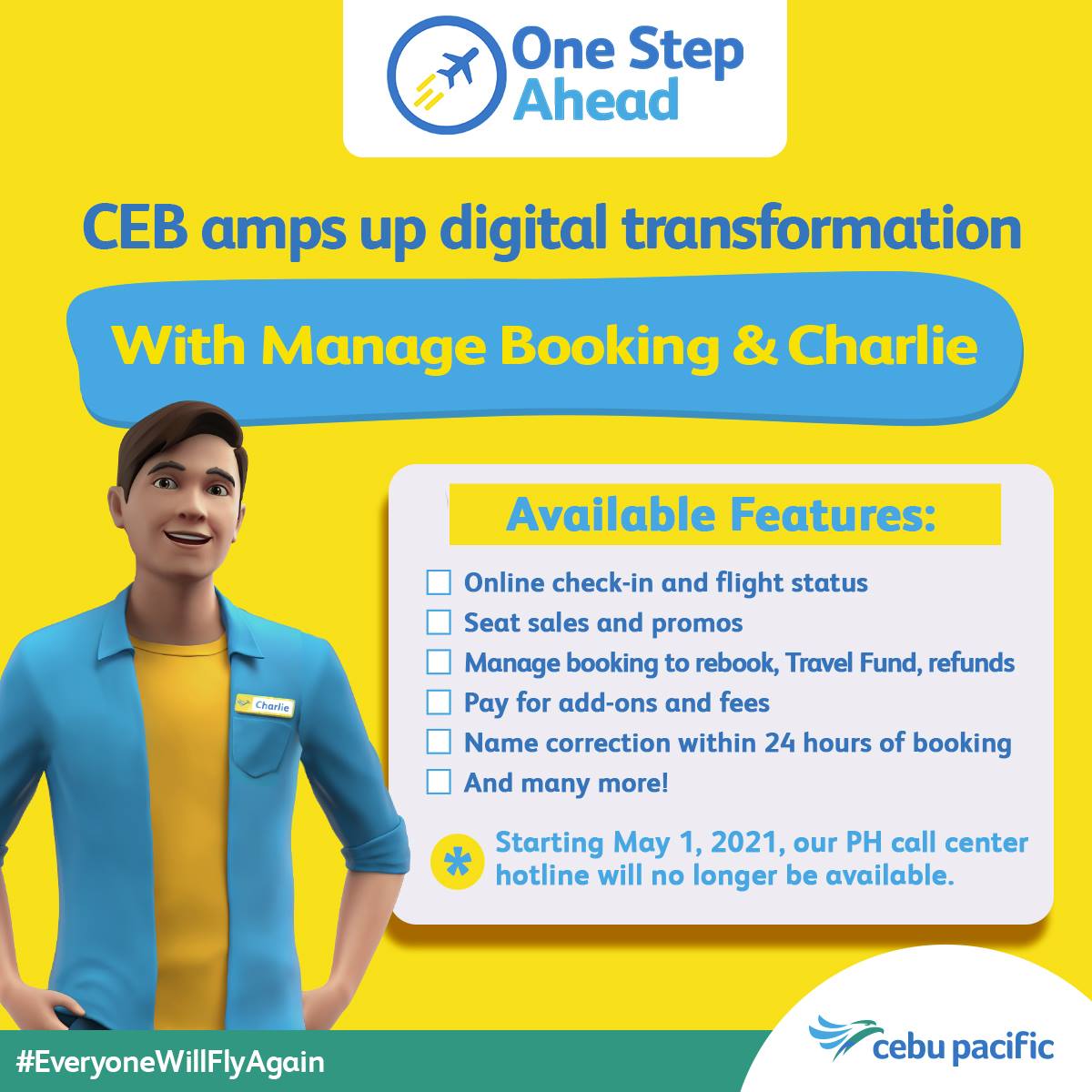 One Step Ahead

CEB amps up digital transformation

With Manage Booking & Charlie

Charlie

Available Features:

Online check-in and flight status
Seat sales and promos
Manage booking to rebook, Travel Fund, refunds
Pay for add-ons and fees
Name correction within 24 hours of booking
And many more!

* Starting May 1, 2021, our PH call center hotline will no longer be available.

#EveryoneWillFlyAgain

cebu pacific